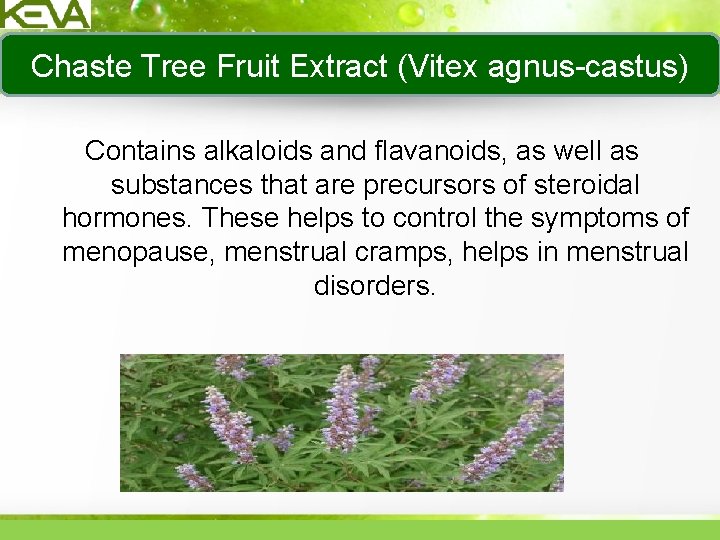 KEVA

Chaste Tree Fruit Extract (Vitex agnus-castus)

Contains alkaloids and flavanoids, as well as substances that are precursors of steroidal hormones. These helps to control the symptoms of menopause, menstrual cramps, helps in menstrual disorders.